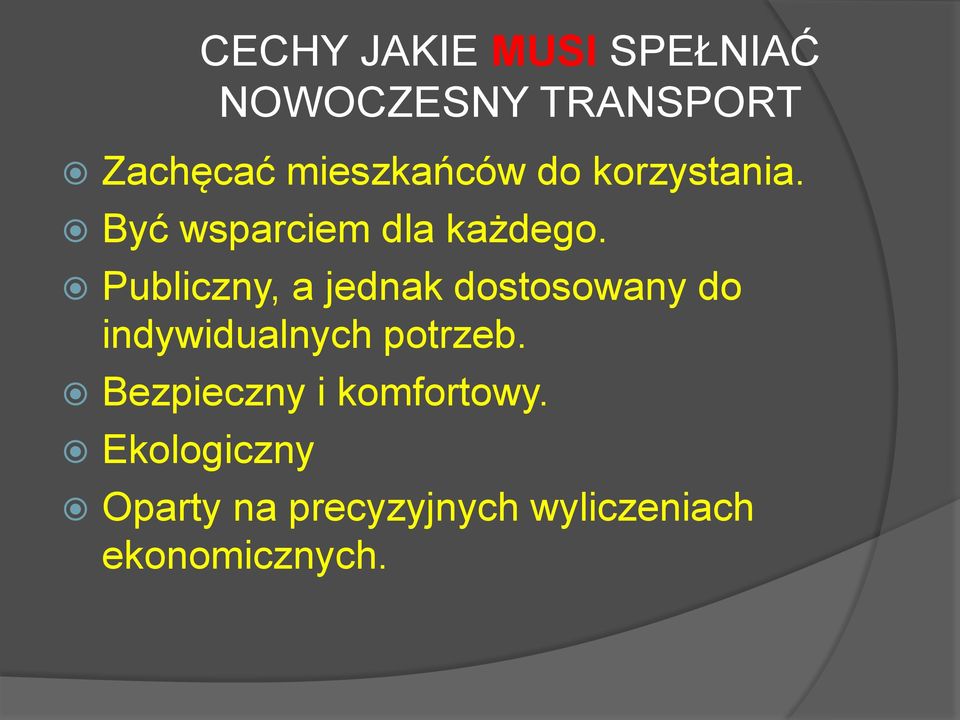 CECHY JAKIE MUSI SPEŁNIAĆ NOWOCZESNY TRANSPORT

Zachęcać mieszkańców do korzystania.

Być wsparciem dla każdego.

Publiczny, a jednak dostosowany do indywidualnych potrzeb.

Bezpieczny i komfortowy.

Ekologiczny

Oparty na precyzyjnych wyliczeniach ekonomicznych.